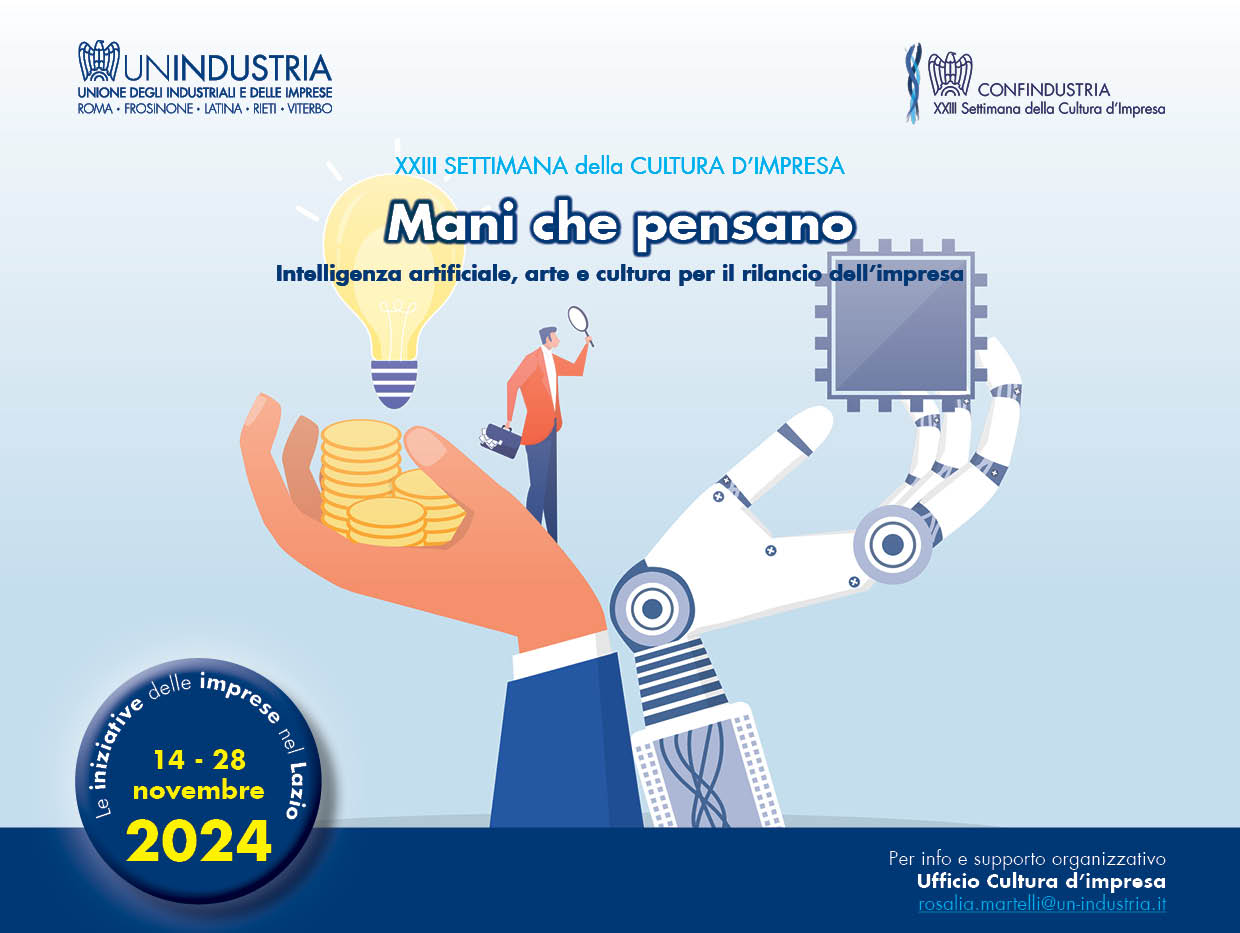 UNINDUSTRIA
UNIONE DEGLI INDUSTRIALI E DELLE IMPRESE
ROMA • FROSINONE • LATINA • RIETI • VITERBO

CONFINDUSTRIA
XXIII Settimana della Cultura d'Impresa

XXIII SETTIMANA della CULTURA D'IMPRESA

Mani che pensano

Intelligenza artificiale, arte e cultura per il rilancio dell'impresa

Le iniziative delle imprese nel Lazio

14 - 28 novembre 2024

Per info e supporto organizzativo
Ufficio Cultura d'impresa
rosalia.martelli@un-industria.it